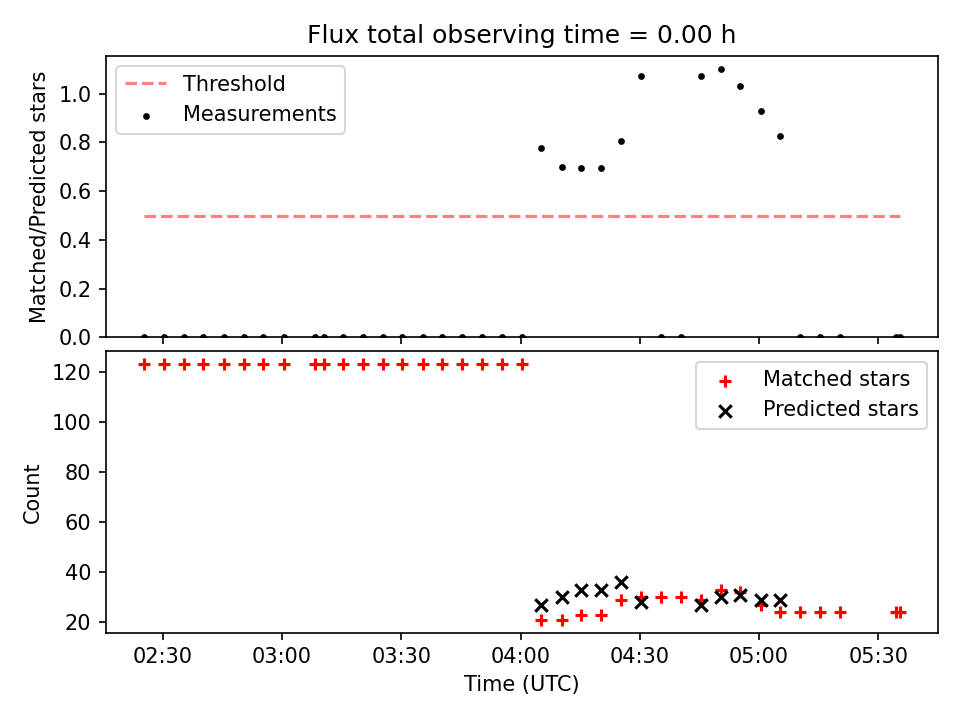 Flux total observing time = 0.00 h

Threshold
Measurements

Matched/Predicted stars

1.0
0.8
0.6
0.4
0.2
0.0

Matched stars
Predicted stars

Count

120
100
80
60
40
20

02:30
03:00
03:30
04:00
04:30
05:00
05:30

Time (UTC)